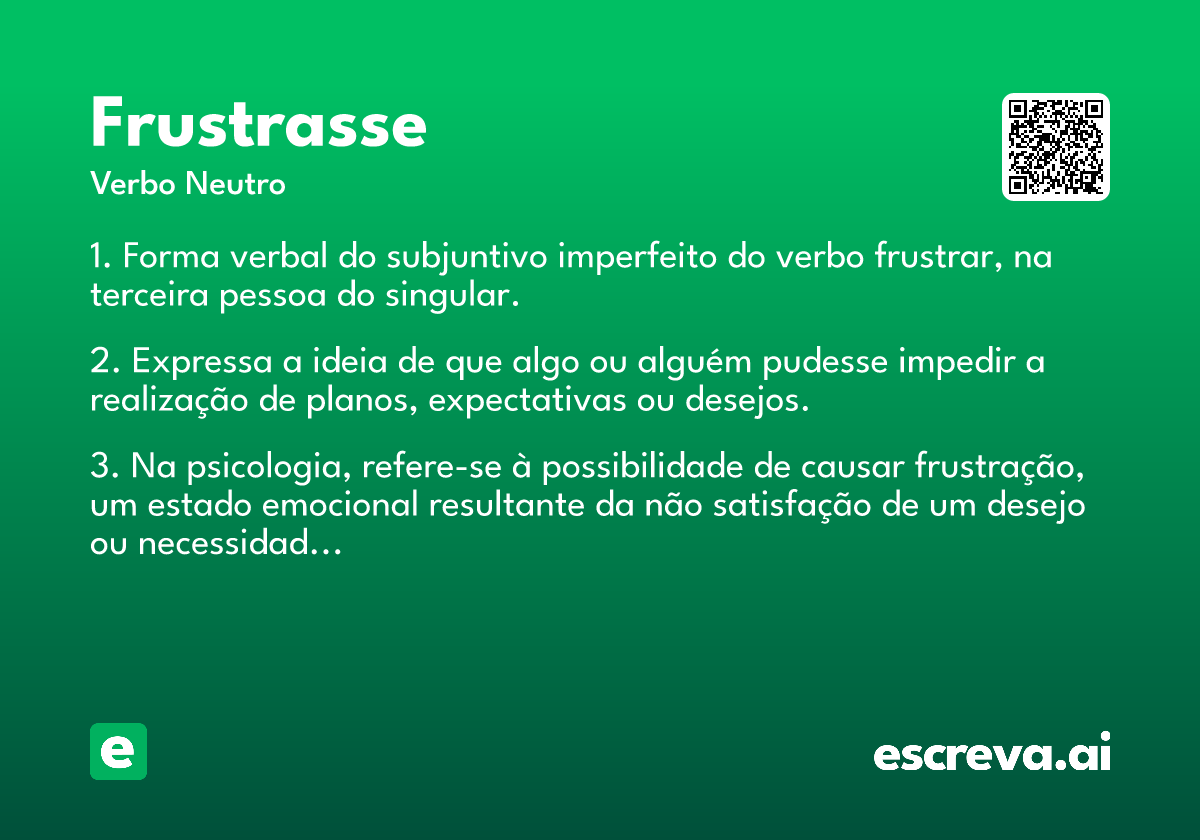 Frustrasse

Verbo Neutro

1. Forma verbal do subjuntivo imperfeito do verbo frustrar, na terceira pessoa do singular.

2. Expressa a ideia de que algo ou alguém pudesse impedir a realização de planos, expectativas ou desejos.

3. Na psicologia, refere-se à possibilidade de causar frustração, um estado emocional resultante da não satisfação de um desejo ou necessidad...

e

escreva.ai